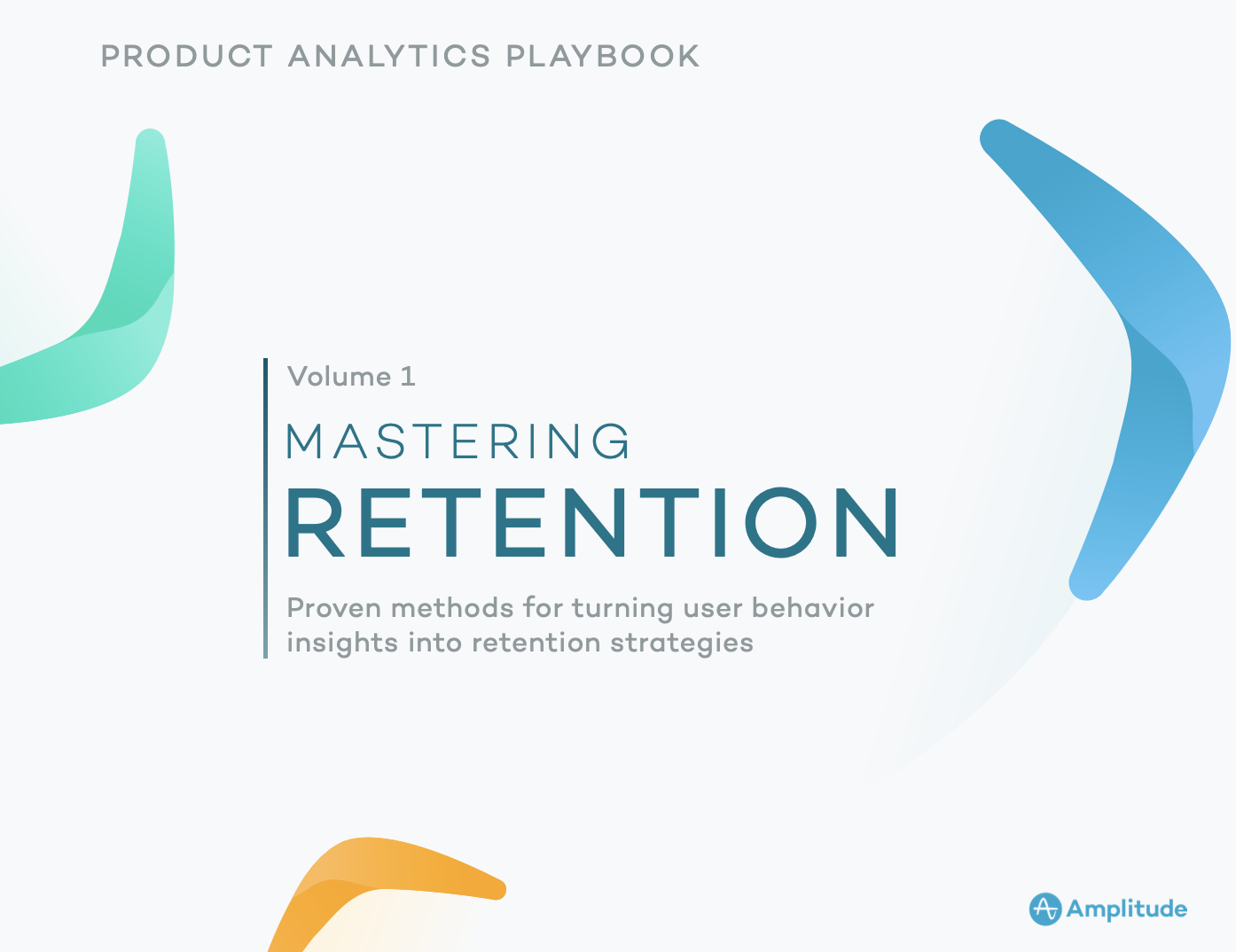 PRODUCT ANALYTICS PLAYBOOK

Volume 1

MASTERING

RETENTION

Proven methods for turning user behavior insights into retention strategies

Amplitude